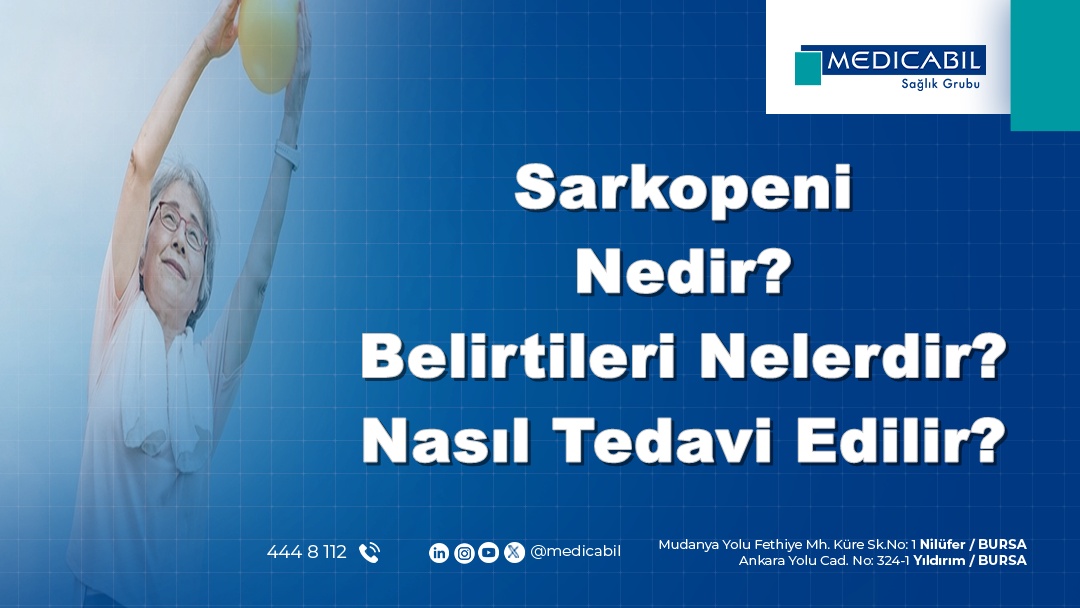 MEDICABIL
Sağlık Grubu

Sarkopeni Nedir? Belirtileri Nelerdir? Nasıl Tedavi Edilir?

444 8 112

@medicabil

Mudanya Yolu Fethiye Mh. Küre Sk.No: 1 Nilüfer / BURSA
Ankara Yolu Cad. No: 324-1 Yıldırım / BURSA